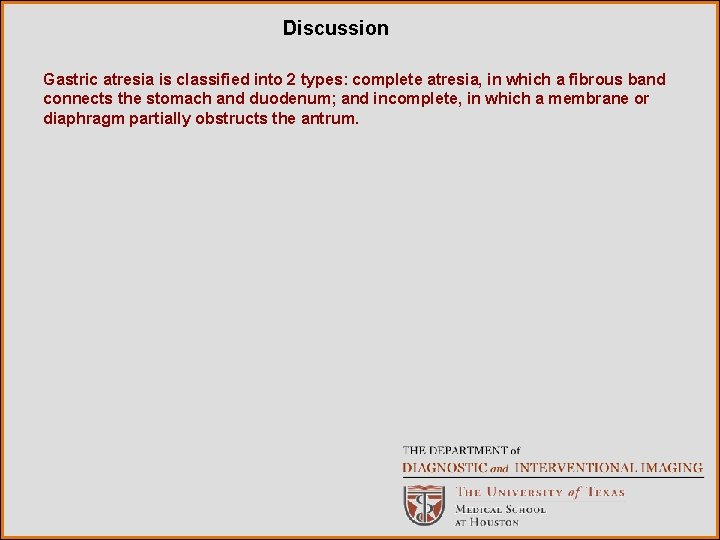 Discussion

Gastric atresia is classified into 2 types: complete atresia, in which a fibrous band connects the stomach and duodenum; and incomplete, in which a membrane or diaphragm partially obstructs the antrum.

THE DEPARTMENT of
DIAGNOSTIC and INTERVENTIONAL IMAGING

THE UNIVERSITY of TEXAS
MEDICAL SCHOOL
AT HOUSTON